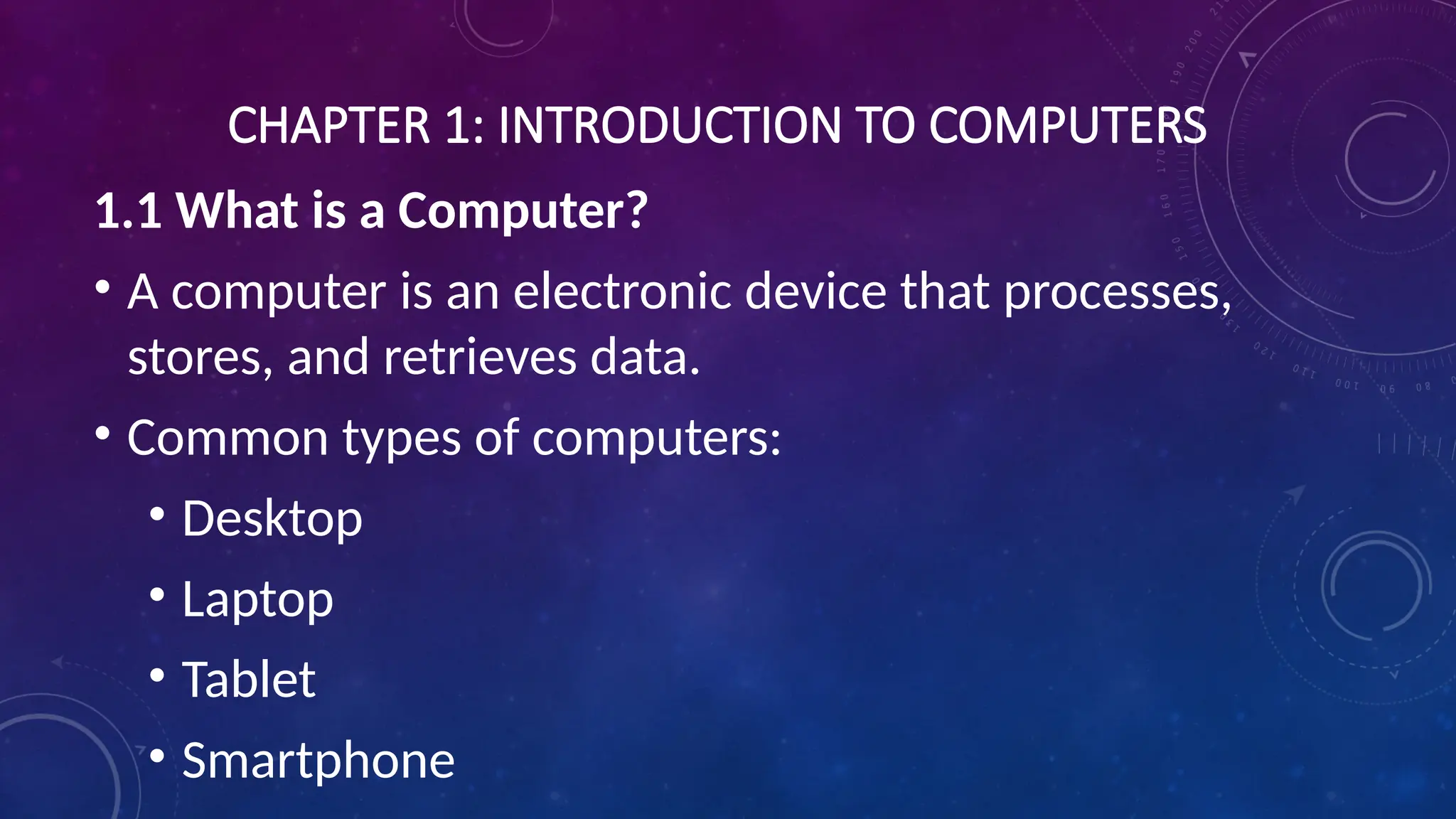 CHAPTER 1: INTRODUCTION TO COMPUTERS

1.1 What is a Computer?

• A computer is an electronic device that processes, stores, and retrieves data.

• Common types of computers:

• Desktop

• Laptop

• Tablet

• Smartphone